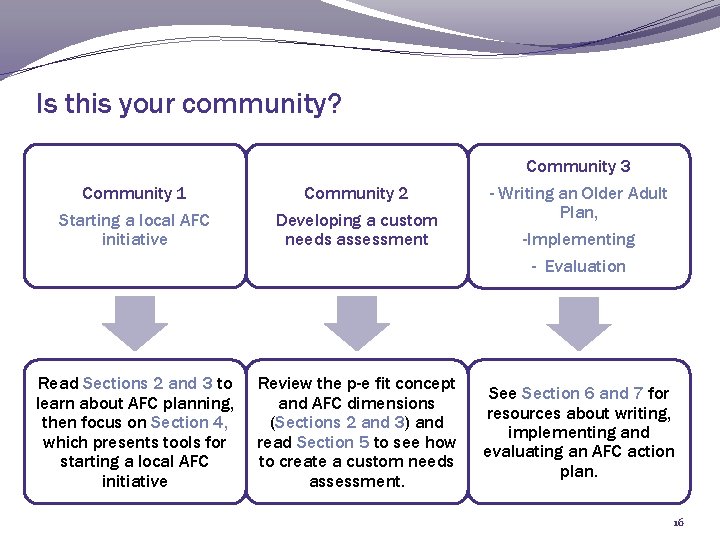 Is this your community?

Community 1

Starting a local AFC initiative

Community 2

Developing a custom needs assessment

Community 3

- Writing an Older Adult Plan,

-Implementing

- Evaluation

Read Sections 2 and 3 to learn about AFC planning, then focus on Section 4, which presents tools for starting a local AFC initiative

Review the p-e fit concept and AFC dimensions (Sections 2 and 3) and read Section 5 to see how to create a custom needs assessment.

See Section 6 and 7 for resources about writing, implementing and evaluating an AFC action plan.

16